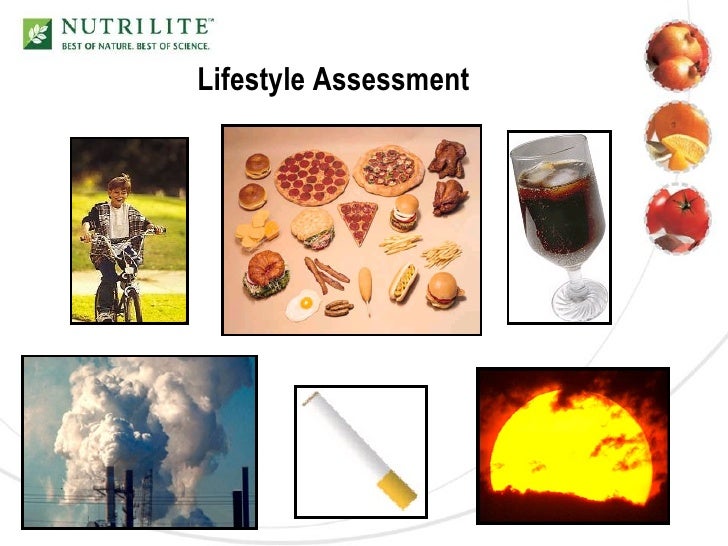 NUTRILITE™
BEST OF NATURE. BEST OF SCIENCE.

Lifestyle Assessment